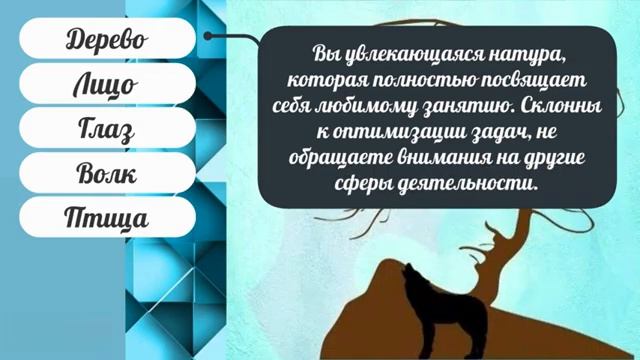 Дерево

Лицо

Глаз

Волк

Птица

Вы увлекающаяся натура, которая полностью посвящает себя любимому занятию. Склонны к оптимизации задач, не обращаете внимания на другие сферы деятельности.